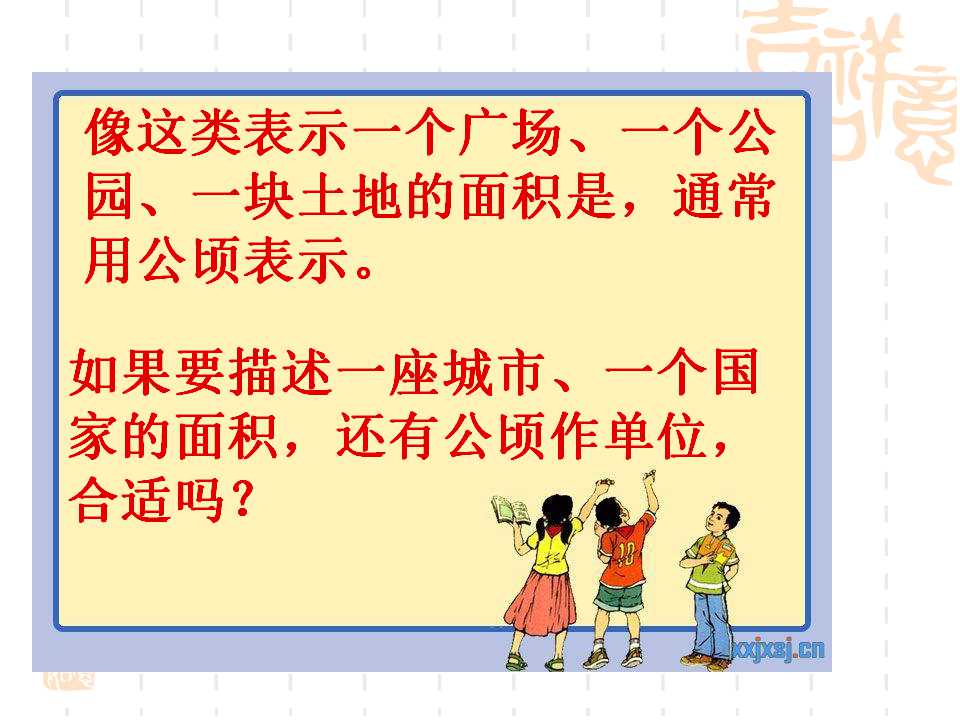 像这类表示一个广场、一个公园、一块土地的面积是，通常用公顷表示。

如果要描述一座城市、一个国家的面积，还有公顷作单位，合适吗？

xxjxsj.cn